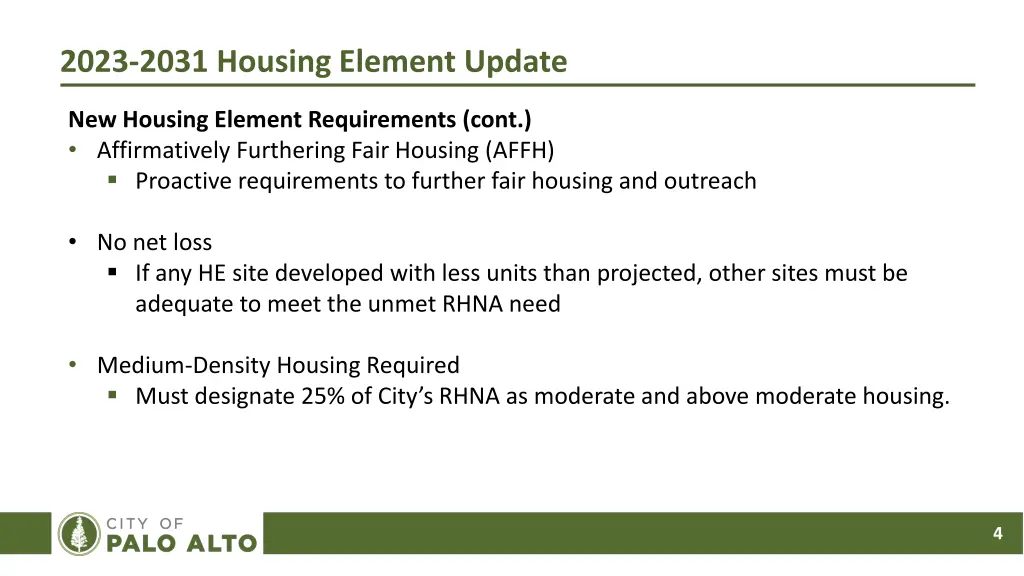 2023-2031 Housing Element Update

New Housing Element Requirements (cont.)
• Affirmatively Furthering Fair Housing (AFFH)
  ▪ Proactive requirements to further fair housing and outreach

• No net loss
  ▪ If any HE site developed with less units than projected, other sites must be adequate to meet the unmet RHNA need

• Medium-Density Housing Required
  ▪ Must designate 25% of City's RHNA as moderate and above moderate housing.

CITY OF
PALO ALTO

4